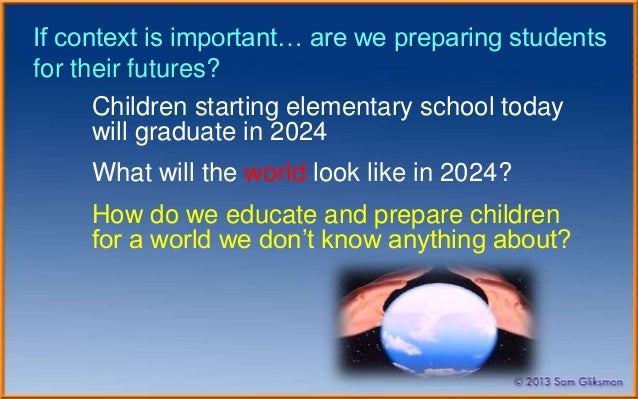 If context is important… are we preparing students for their futures?

Children starting elementary school today will graduate in 2024

What will the world look like in 2024?

How do we educate and prepare children for a world we don't know anything about?

© 2013 Sam Gliksman